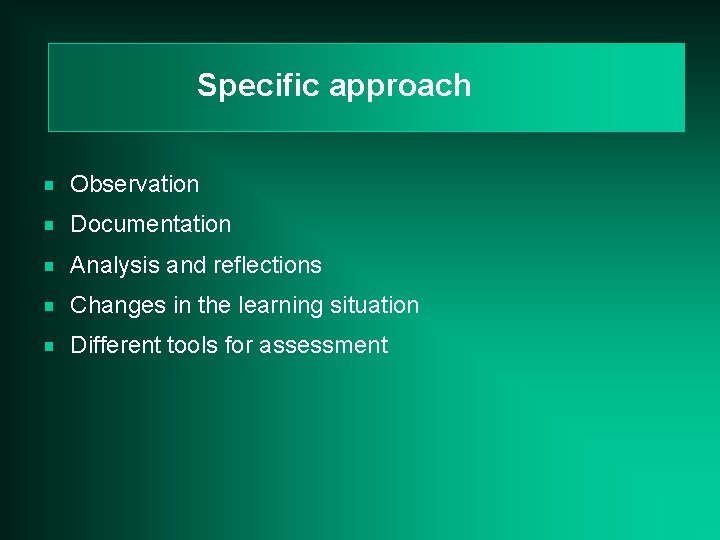 Specific approach

- Observation
- Documentation
- Analysis and reflections
- Changes in the learning situation
- Different tools for assessment